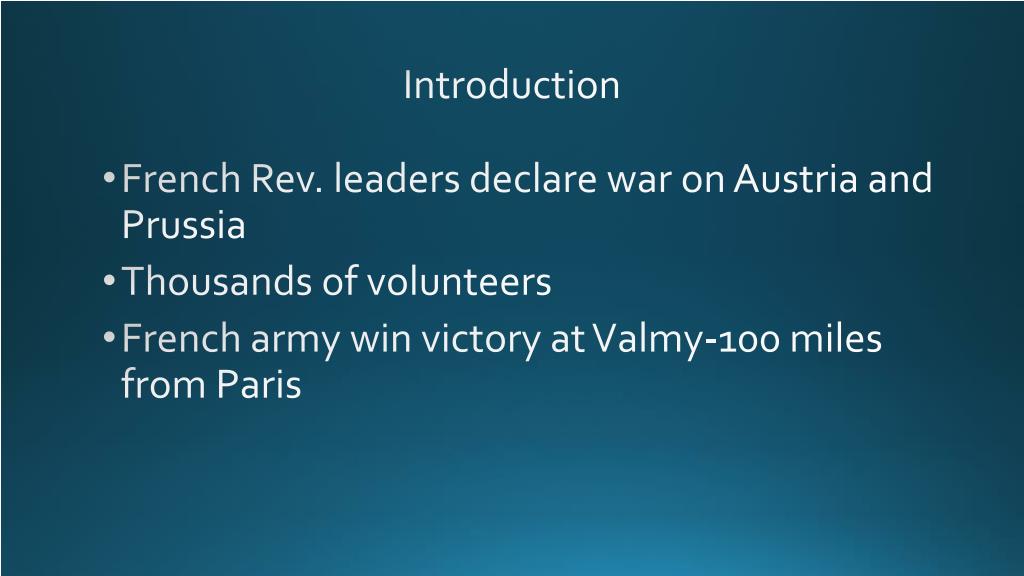 Introduction

• French Rev. leaders declare war on Austria and Prussia
• Thousands of volunteers
• French army win victory at Valmy-100 miles from Paris